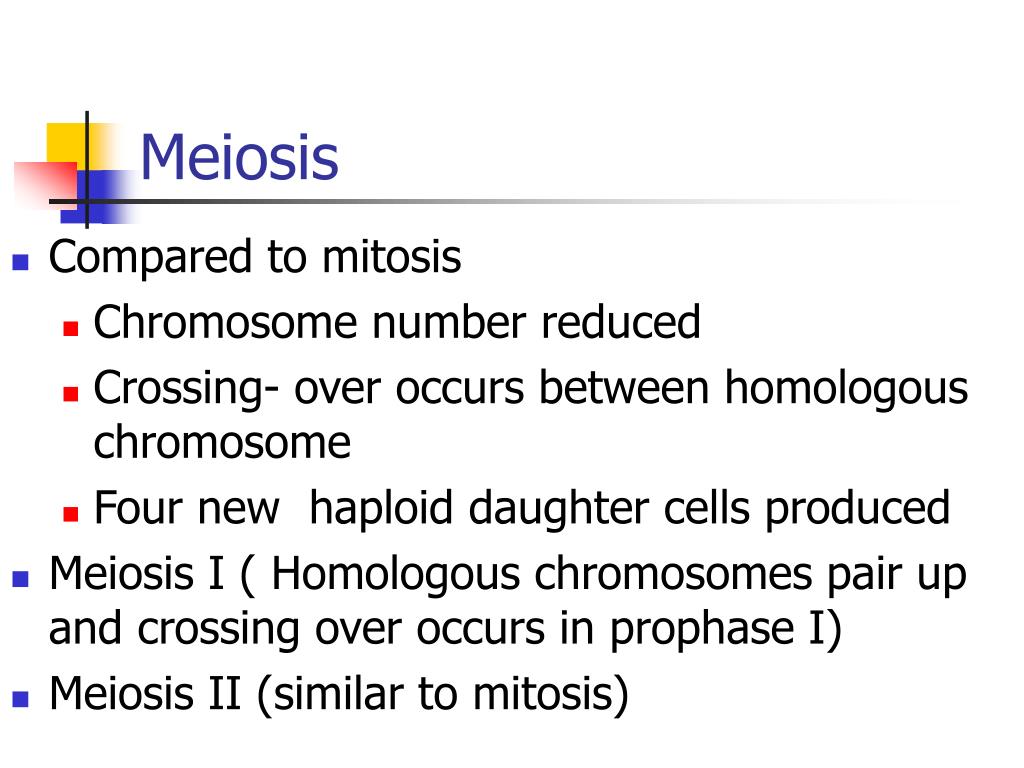 Meiosis

- Compared to mitosis
  - Chromosome number reduced
  - Crossing- over occurs between homologous chromosome
  - Four new  haploid daughter cells produced
- Meiosis I ( Homologous chromosomes pair up and crossing over occurs in prophase I)
- Meiosis II (similar to mitosis)